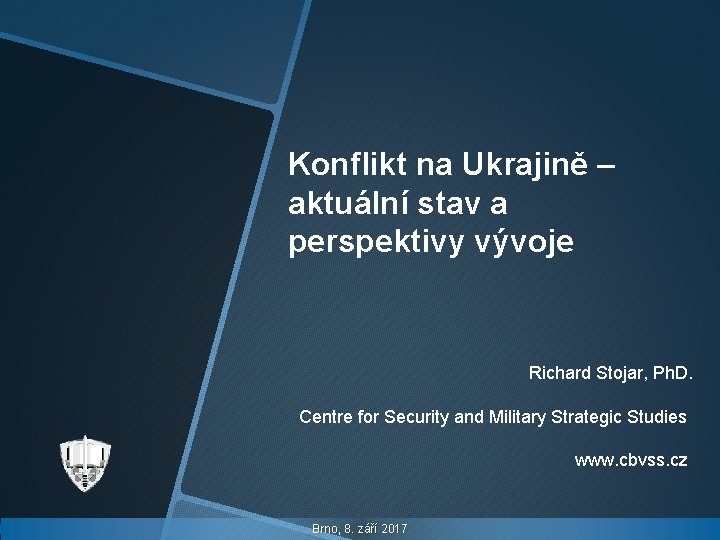 Konflikt na Ukrajině – aktuální stav a perspektivy vývoje

Richard Stojar, PhD.

Centre for Security and Military Strategic Studies

www.cbvss.cz

Brno, 8. září 2017